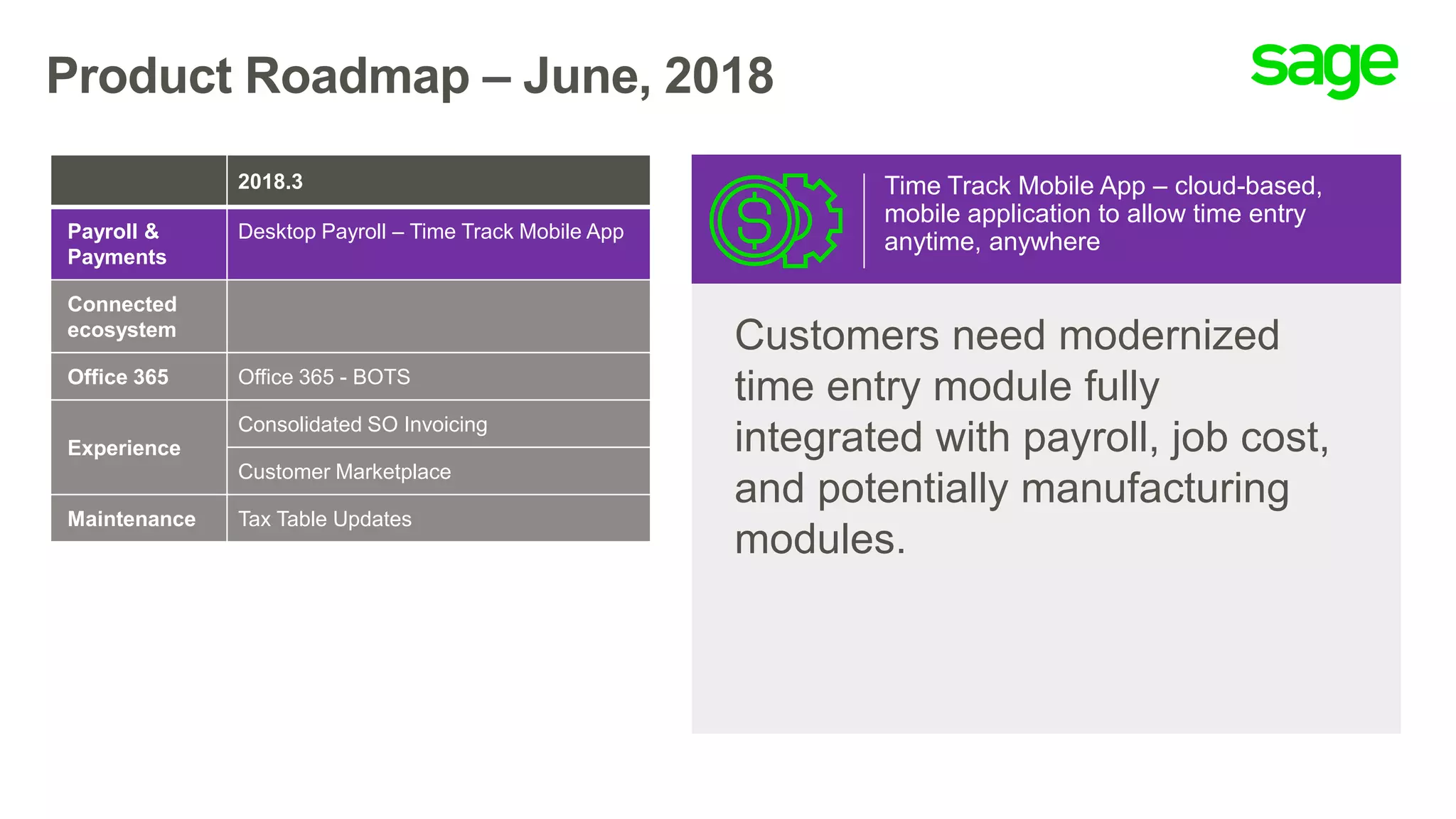 Product Roadmap – June, 2018

sage

| | 2018.3 |
|---|---|
| Payroll & Payments | Desktop Payroll – Time Track Mobile App |
| Connected ecosystem | |
| Office 365 | Office 365 - BOTS |
| Experience | Consolidated SO Invoicing |
| | Customer Marketplace |
| Maintenance | Tax Table Updates |

Time Track Mobile App – cloud-based, mobile application to allow time entry anytime, anywhere

Customers need modernized time entry module fully integrated with payroll, job cost, and potentially manufacturing modules.